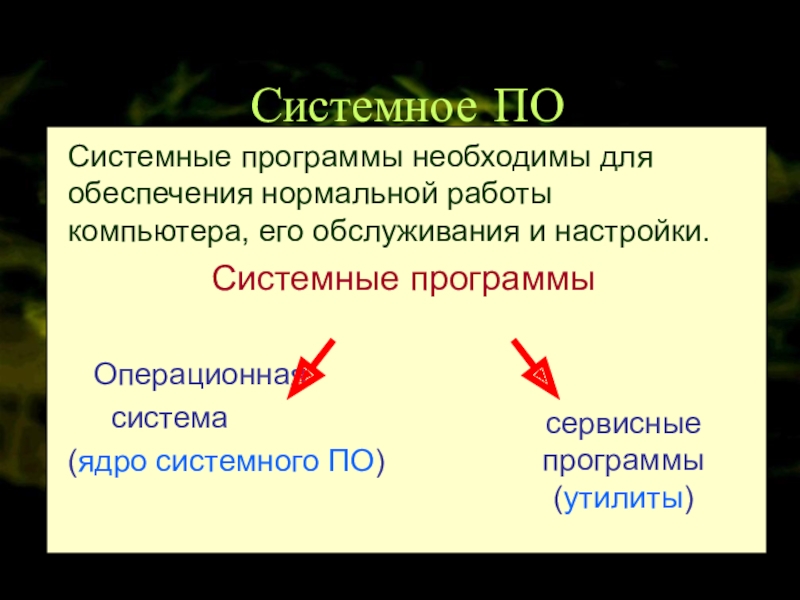 Системное ПО

Системные программы необходимы для обеспечения нормальной работы компьютера, его обслуживания и настройки.

Системные программы

Операционная система
(ядро системного ПО)

сервисные программы
(утилиты)